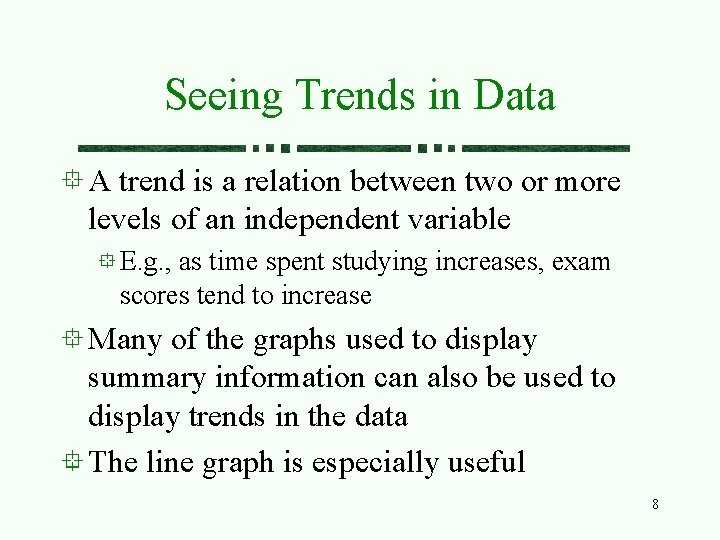 Seeing Trends in Data

A trend is a relation between two or more levels of an independent variable

E.g., as time spent studying increases, exam scores tend to increase

Many of the graphs used to display summary information can also be used to display trends in the data

The line graph is especially useful

8